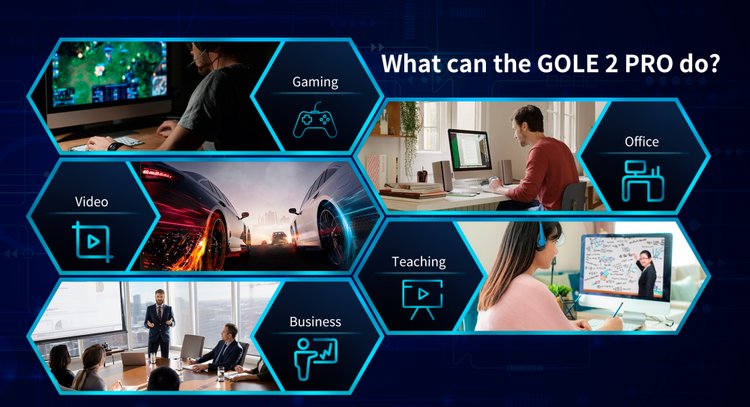 What can the GOLE 2 PRO do?

Gaming

Office

Video

Teaching

Business